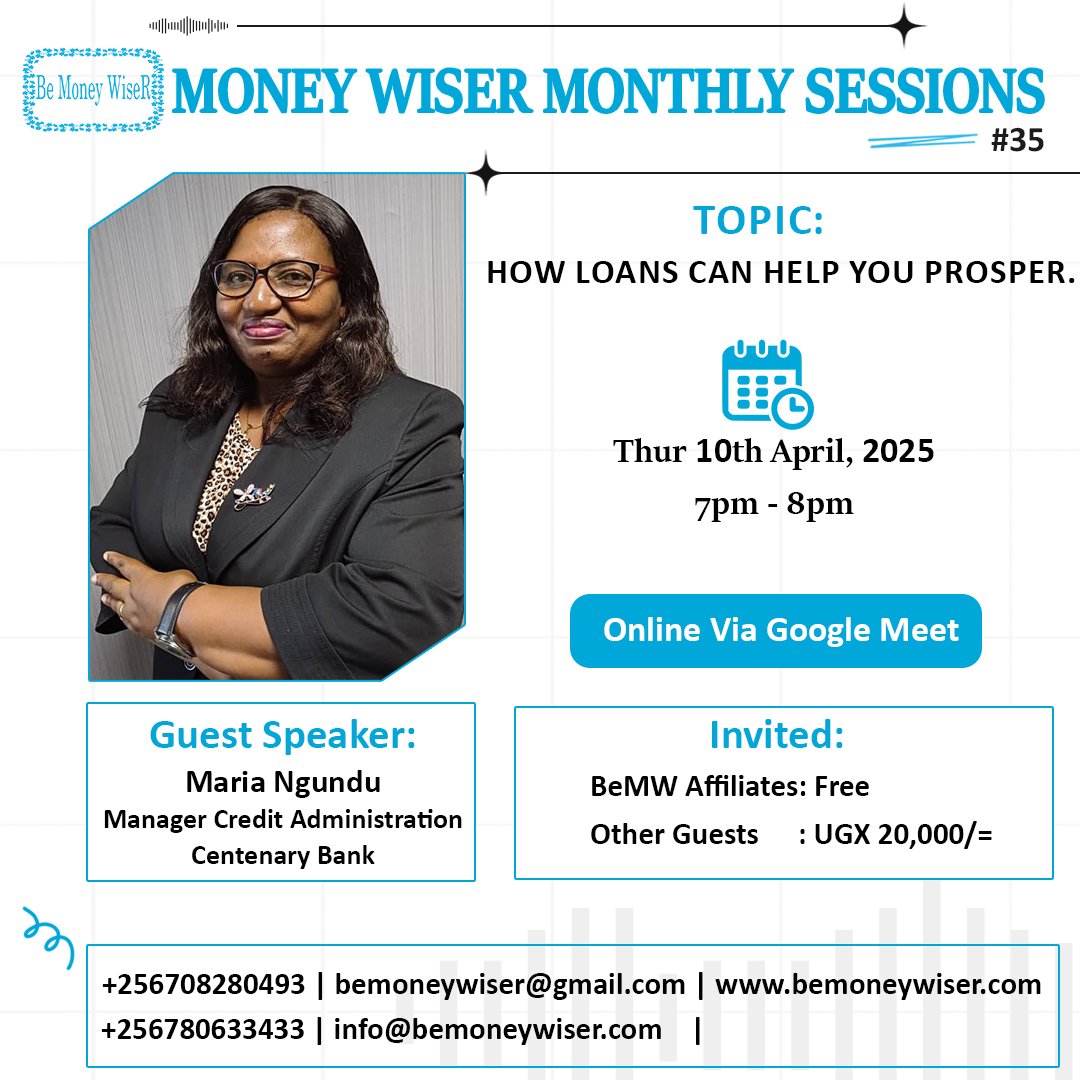 Be Money WiseR

MONEY WISER MONTHLY SESSIONS

#35

TOPIC:

HOW LOANS CAN HELP YOU PROSPER.

Thur 10th April, 2025

7pm - 8pm

Online Via Google Meet

Guest Speaker:

Maria Ngundu

Manager Credit Administration

Centenary Bank

Invited:

BeMW Affiliates: Free

Other Guests : UGX 20,000/=

+256708280493 | bemoneywiser@gmail.com | www.bemoneywiser.com

+256780633433 | info@bemoneywiser.com |